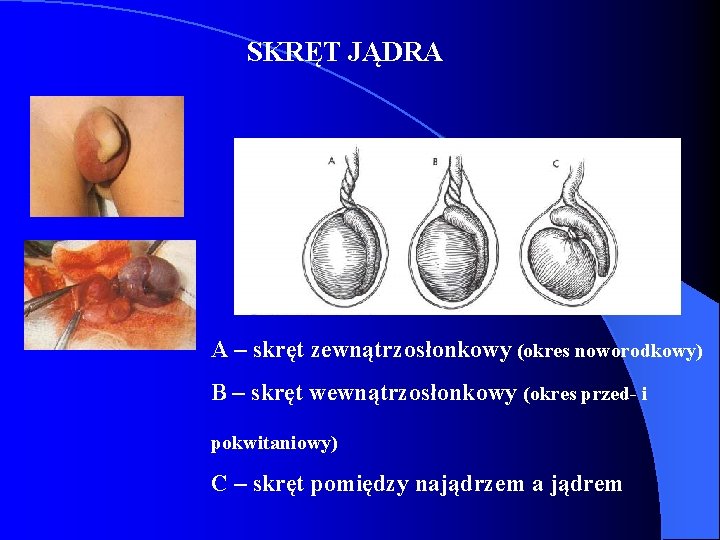 SKRĘT JĄDRA

A

B

C

A – skręt zewnątrzosłonkowy (okres noworodkowy)

B – skręt wewnątrzosłonkowy (okres przed- i pokwitaniowy)

C – skręt pomiędzy najądrzem a jądrem